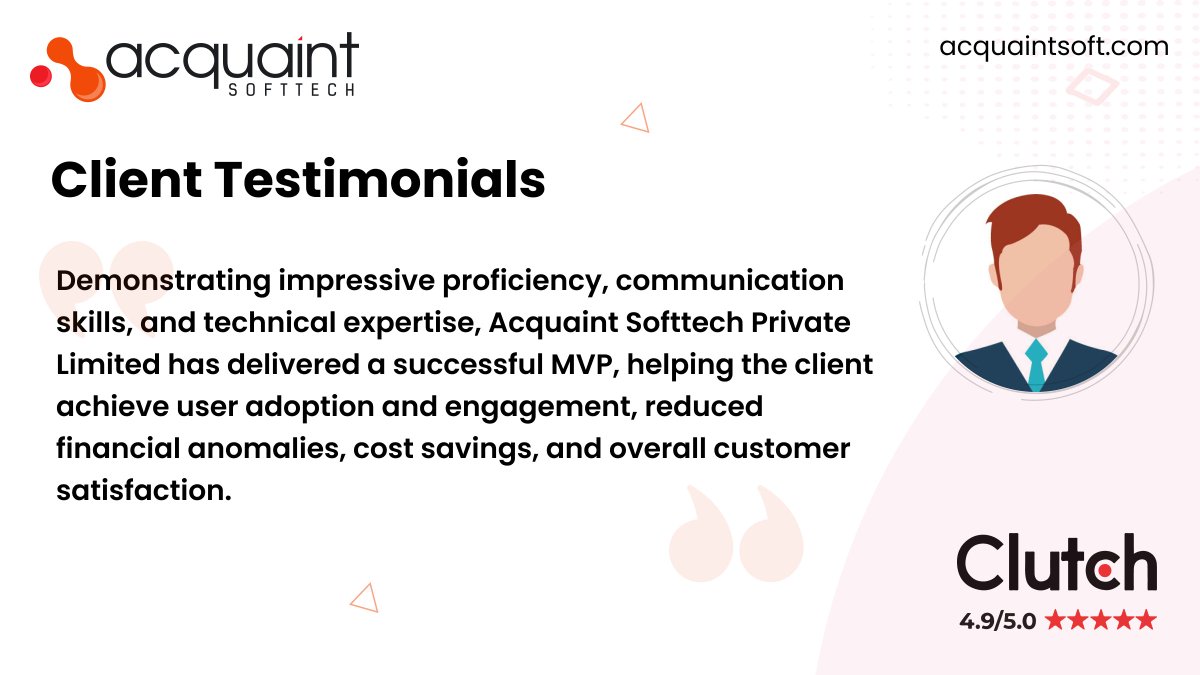 acquaint
SOFTTECH

acquaintsoft.com

Client Testimonials

Demonstrating impressive proficiency, communication skills, and technical expertise, Acquaint Softtech Private Limited has delivered a successful MVP, helping the client achieve user adoption and engagement, reduced financial anomalies, cost savings, and overall customer satisfaction.

Clutch
4.9/5.0 ★★★★★